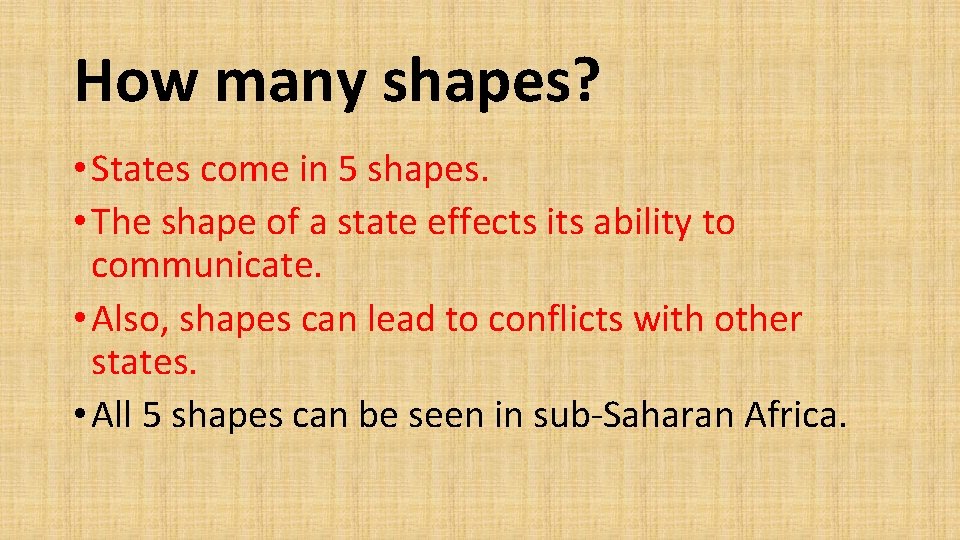 How many shapes?

• States come in 5 shapes.

• The shape of a state effects its ability to communicate.

• Also, shapes can lead to conflicts with other states.

• All 5 shapes can be seen in sub-Saharan Africa.